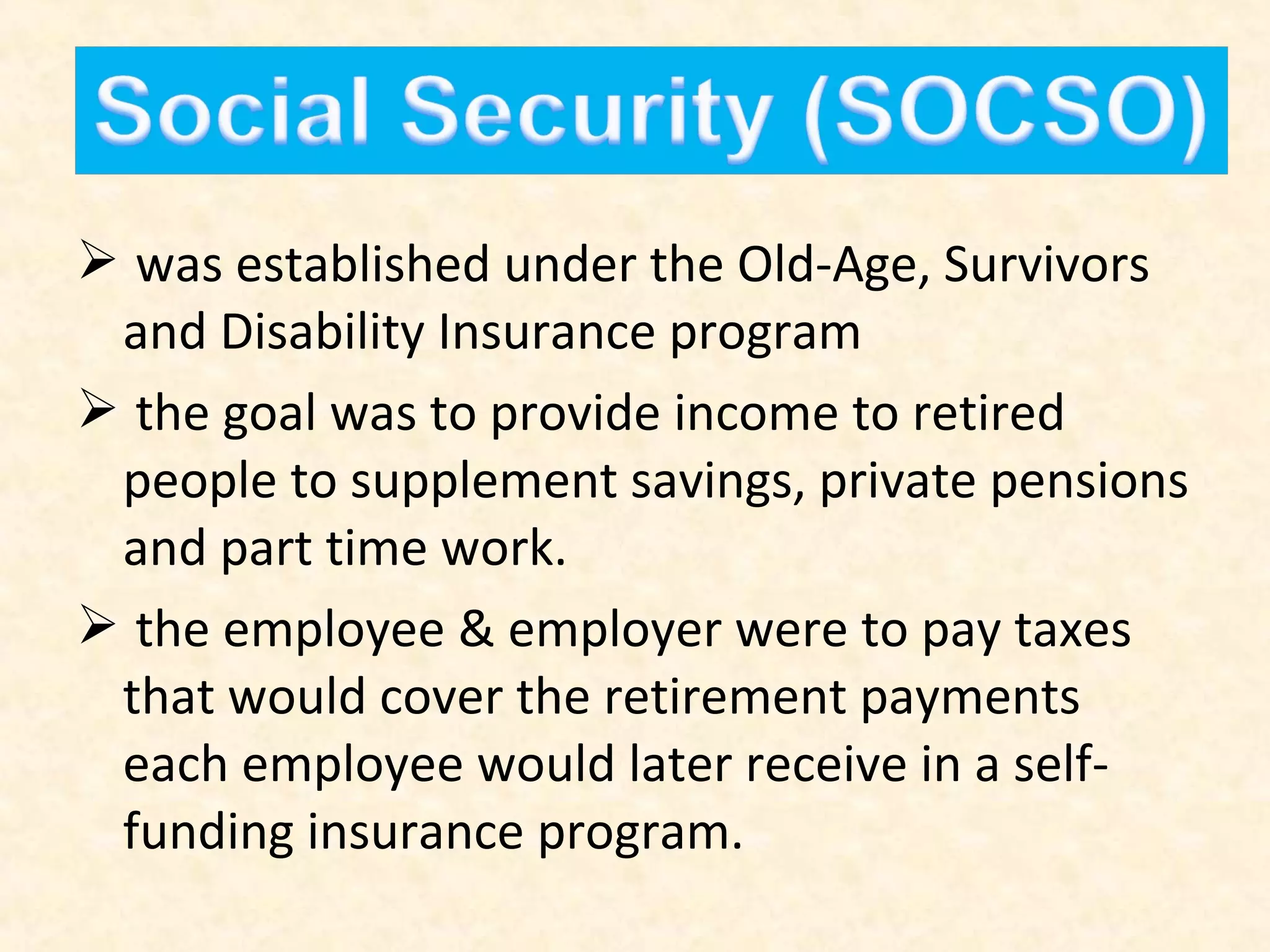 Social Security (SOCSO)

➢ was established under the Old-Age, Survivors and Disability Insurance program

➢ the goal was to provide income to retired people to supplement savings, private pensions and part time work.

➢ the employee & employer were to pay taxes that would cover the retirement payments each employee would later receive in a self-funding insurance program.